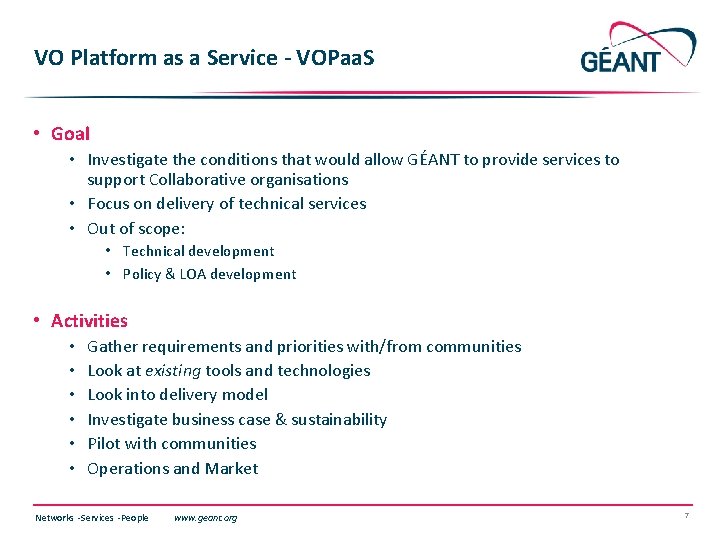 VO Platform as a Service - VOPaaS

GÉANT

• Goal
  • Investigate the conditions that would allow GÉANT to provide services to support Collaborative organisations
  • Focus on delivery of technical services
  • Out of scope:
    • Technical development
    • Policy & LOA development

• Activities
  • Gather requirements and priorities with/from communities
  • Look at existing tools and technologies
  • Look into delivery model
  • Investigate business case & sustainability
  • Pilot with communities
  • Operations and Market

Networks -Services -People www.geant.org

7